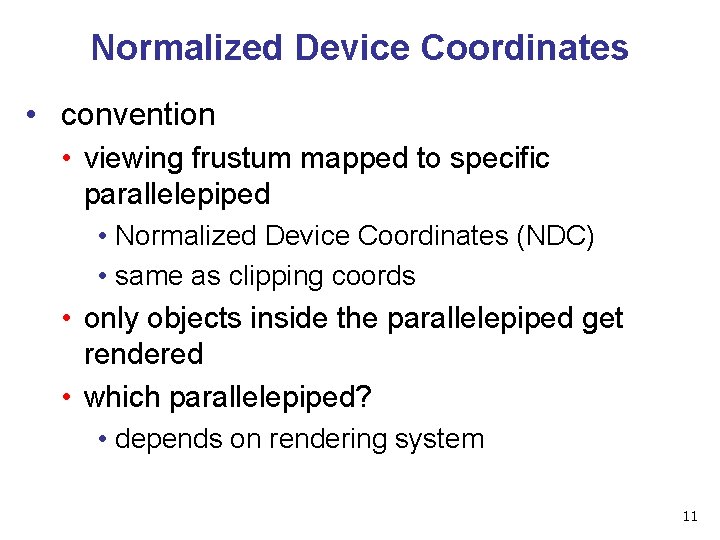 Normalized Device Coordinates

• convention
  • viewing frustum mapped to specific parallelepiped
    • Normalized Device Coordinates (NDC)
    • same as clipping coords
  • only objects inside the parallelepiped get rendered
  • which parallelepiped?
    • depends on rendering system

11